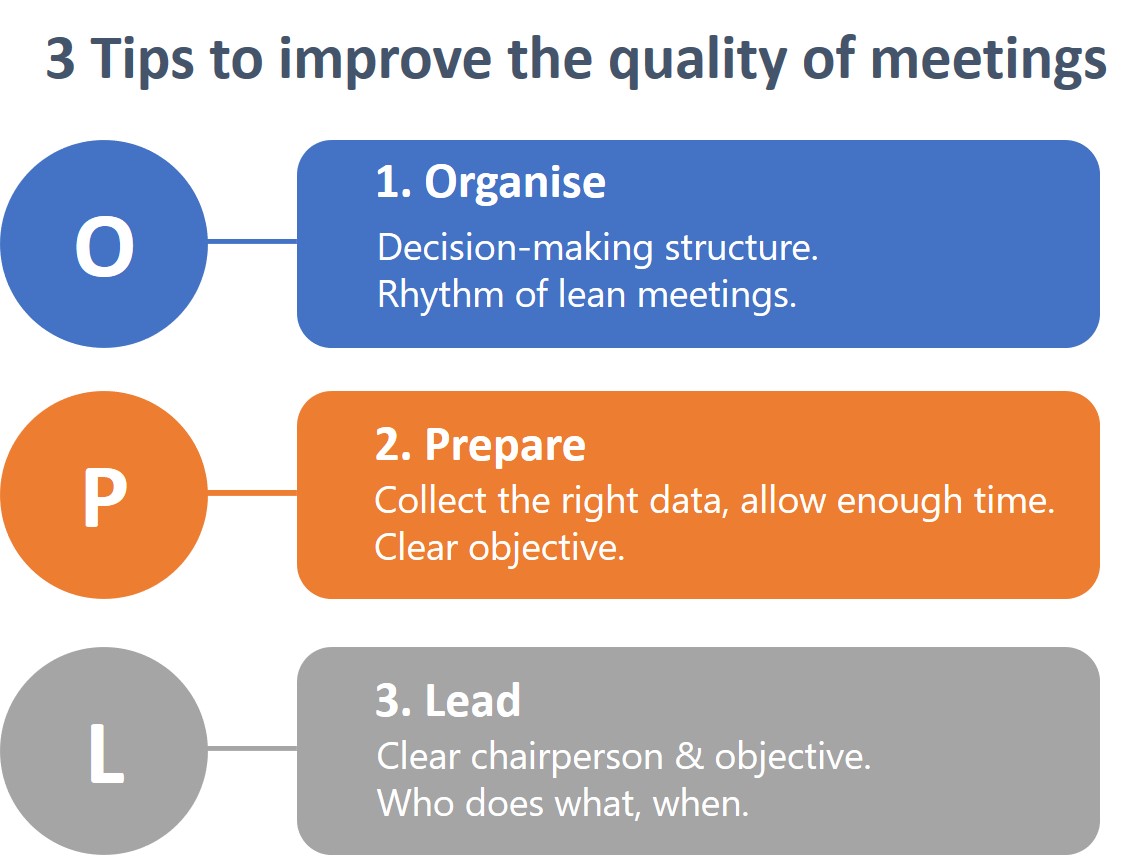 3 Tips to improve the quality of meetings

O

1. Organise

Decision-making structure.
Rhythm of lean meetings.

P

2. Prepare

Collect the right data, allow enough time.
Clear objective.

L

3. Lead

Clear chairperson & objective.
Who does what, when.